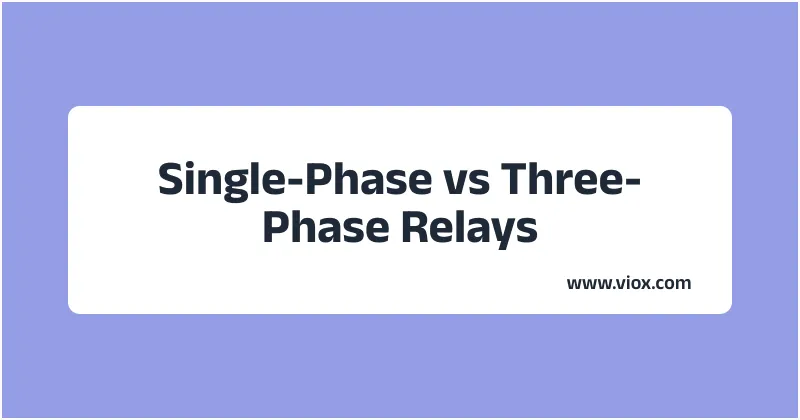 Single-Phase vs Three-Phase Relays

www.viox.com